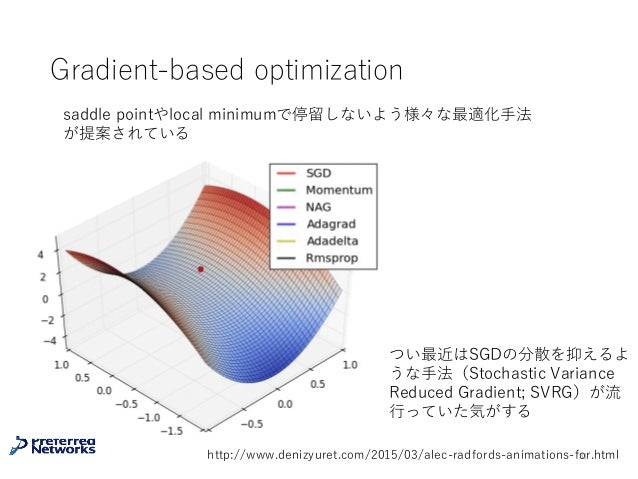 Gradient-based optimization

saddle pointやlocal minimumで停留しないよう様々な最適化手法が提案されている

SGD
Momentum
NAG
Adagrad
Adadelta
Rmsprop

4
2
0
−2
−4
1.0
0.5
0.0
−0.5
−1.0
−1.5
1.0
0.5
0.0
−0.5

つい最近はSGDの分散を抑えるような手法（Stochastic Variance Reduced Gradient; SVRG）が流行っていた気がする

Preferred Networks

http://www.denizyuret.com/2015/03/alec-radfords-animations-for.html